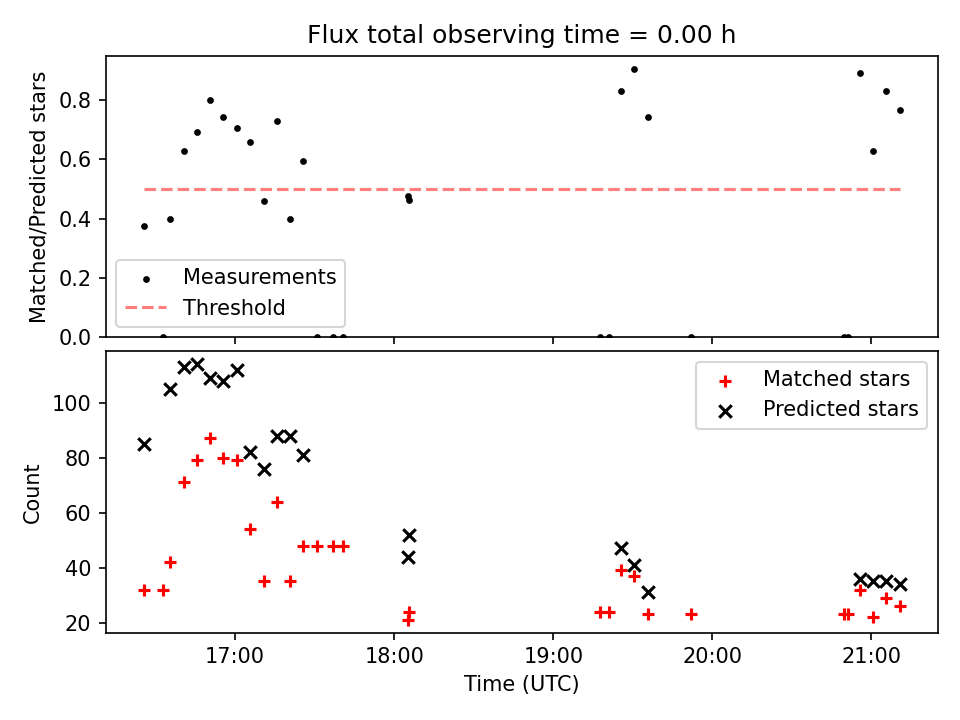 Flux total observing time = 0.00 h

Matched/Predicted stars

0.8
0.6
0.4
0.2
0.0

Measurements
Threshold

Matched stars
Predicted stars

Count

100
80
60
40
20

17:00
18:00
19:00
20:00
21:00

Time (UTC)